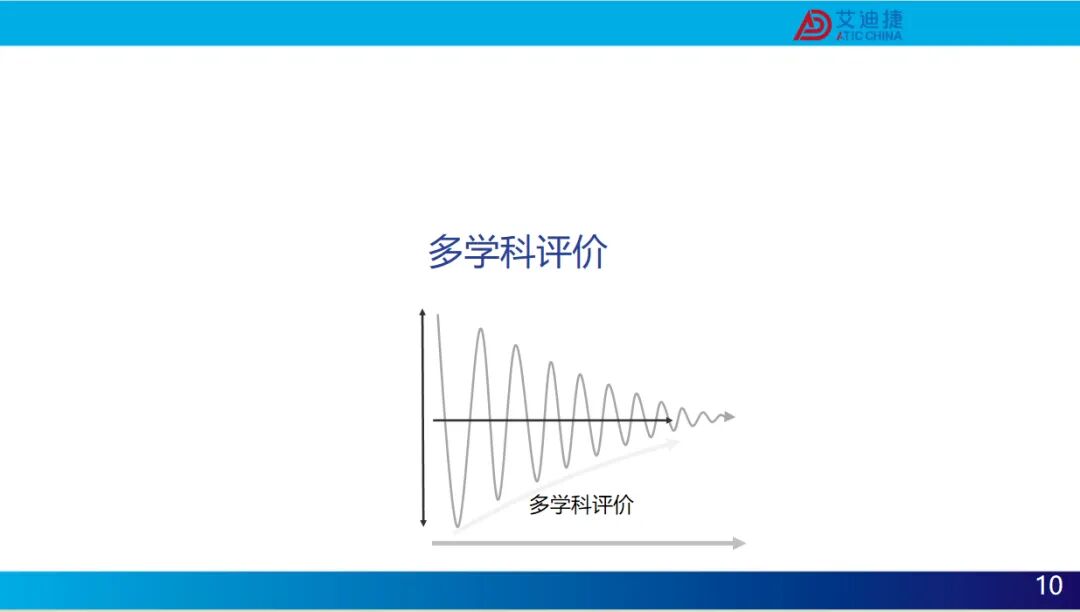 艾迪捷
ATIC CHINA

多学科评价

多学科评价

10